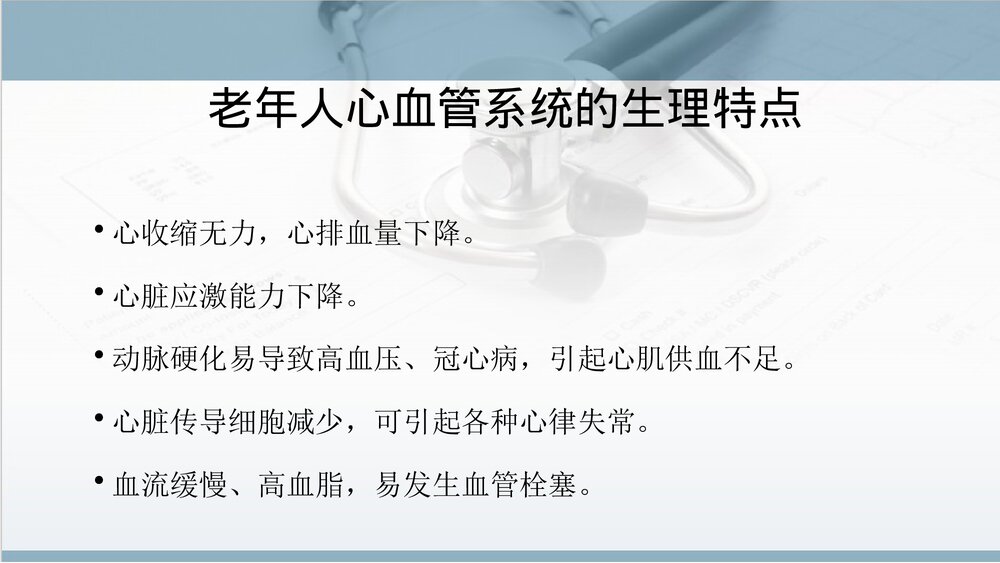 老年人心血管系统的生理特点

• 心收缩无力，心排血量下降。

• 心脏应激能力下降。

• 动脉硬化易导致高血压、冠心病，引起心肌供血不足。

• 心脏传导细胞减少，可引起各种心律失常。

• 血流缓慢、高血脂，易发生血管栓塞。